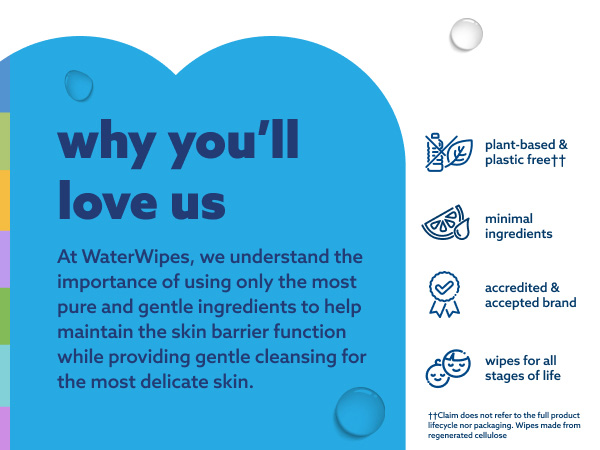 why you'll love us

At WaterWipes, we understand the importance of using only the most pure and gentle ingredients to help maintain the skin barrier function while providing gentle cleansing for the most delicate skin.

plant-based & plastic free††

minimal ingredients

accredited & accepted brand

wipes for all stages of life

††Claim does not refer to the full product lifecycle nor packaging. Wipes made from regenerated cellulose